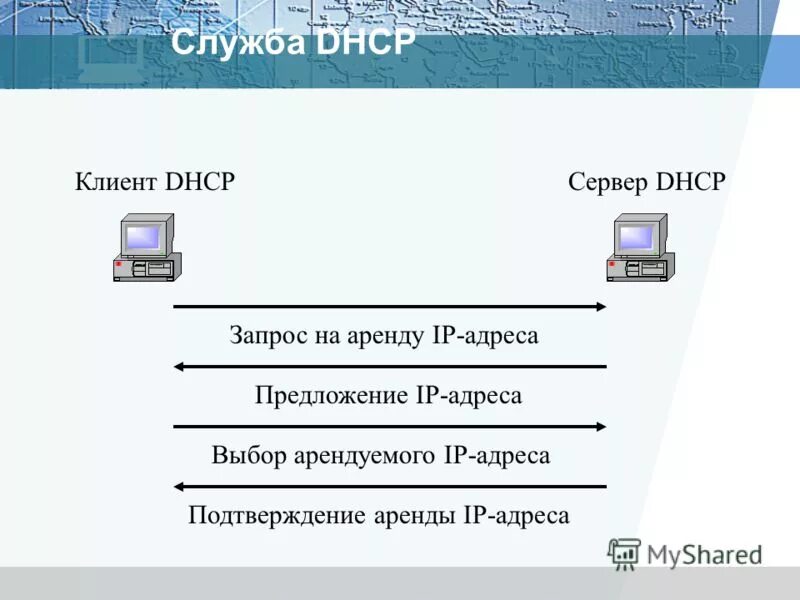 Служба DHCP

Клиент DHCP

Сервер DHCP

Запрос на аренду IP-адреса

Предложение IP-адреса

Выбор арендуемого IP-адреса

Подтверждение аренды IP-адреса

MyShared